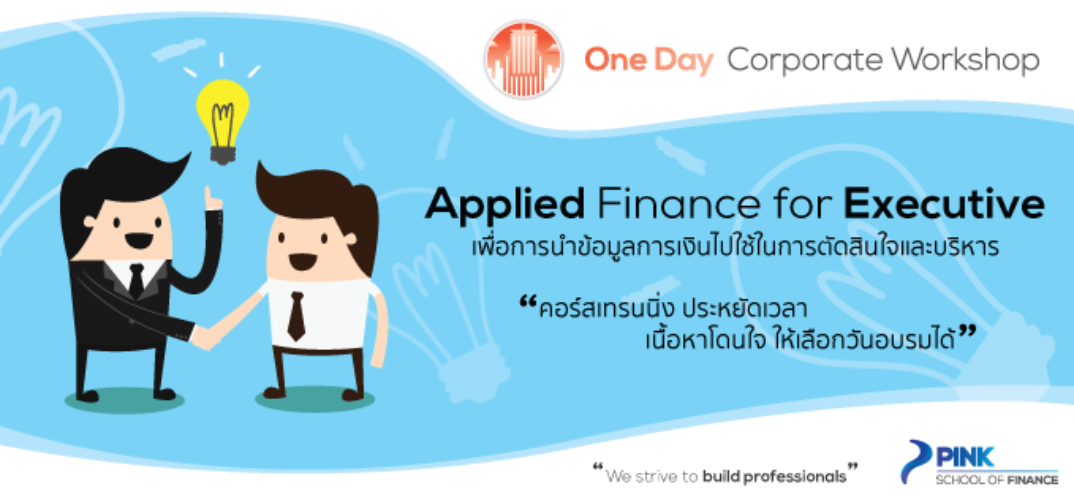 One Day Corporate Workshop

Applied Finance for Executive
เพื่อการนำข้อมูลการเงินไปใช้ในการตัดสินใจและบริหาร

“คอร์สเทรนนิ่ง ประหยัดเวลา
เนื้อหาโดนใจ ให้เลือกวันอบรมได้”

“We strive to build professionals”

PINK
SCHOOL OF FINANCE